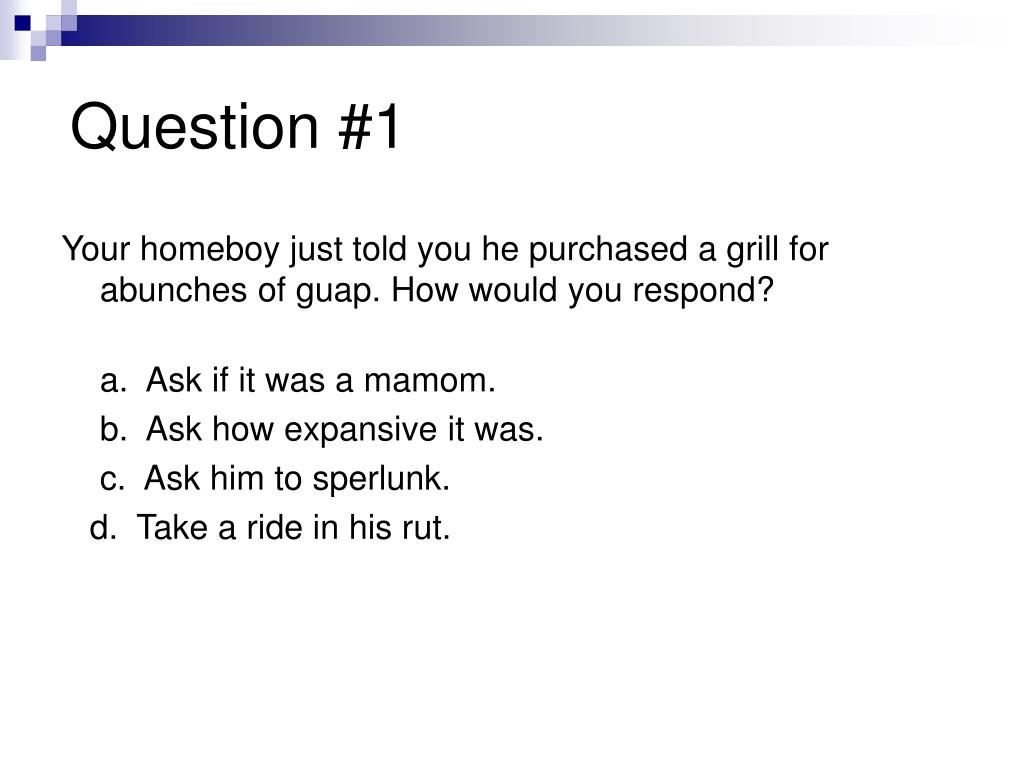 Question #1

Your homeboy just told you he purchased a grill for abunches of guap. How would you respond?

a. Ask if it was a mamom.
b. Ask how expansive it was.
c. Ask him to sperlunk.
d. Take a ride in his rut.